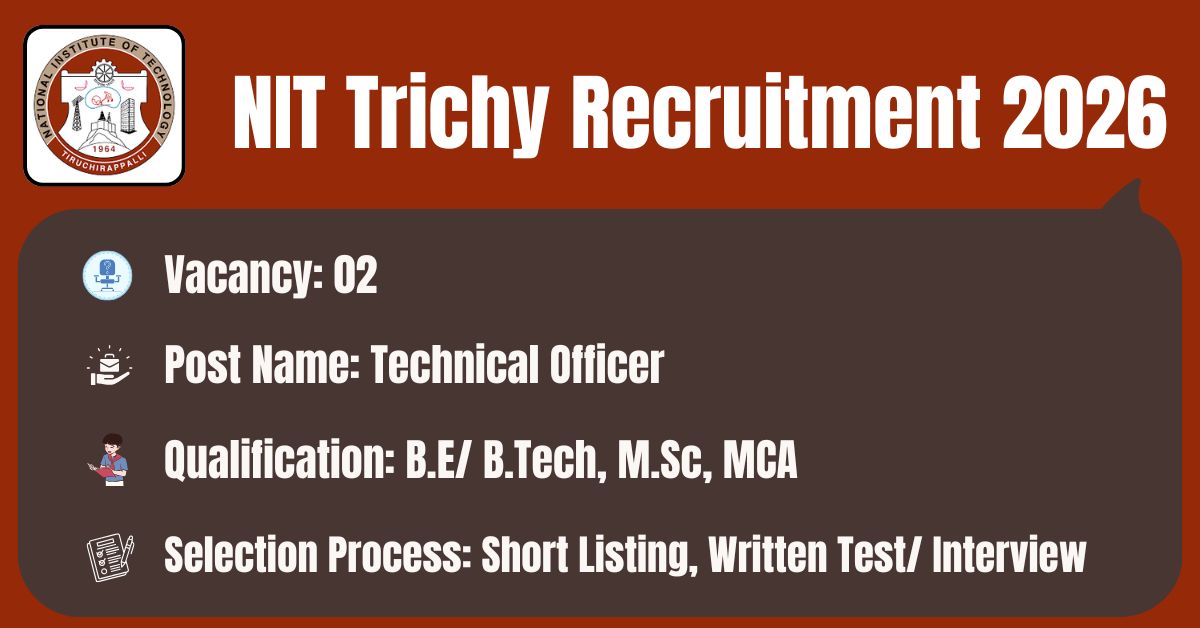 NATIONAL INSTITUTE OF TECHNOLOGY
1964
TIRUCHIRAPPALLI

NIT Trichy Recruitment 2026

Vacancy: 02

Post Name: Technical Officer

Qualification: B.E/ B.Tech, M.Sc, MCA

Selection Process: Short Listing, Written Test/ Interview